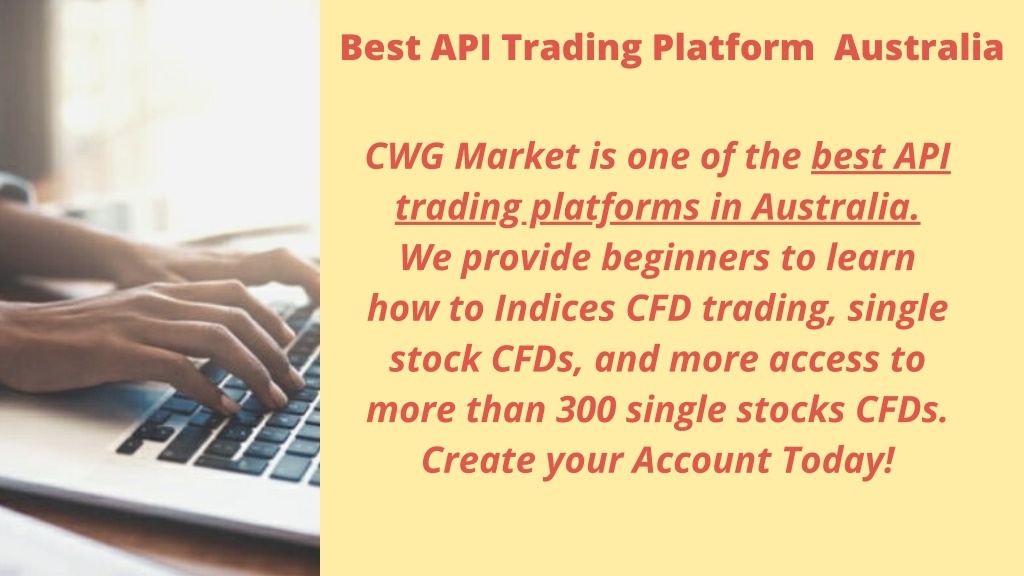 Best API Trading Platform Australia

CWG Market is one of the best API trading platforms in Australia. We provide beginners to learn how to Indices CFD trading, single stock CFDs, and more access to more than 300 single stocks CFDs. Create your Account Today!